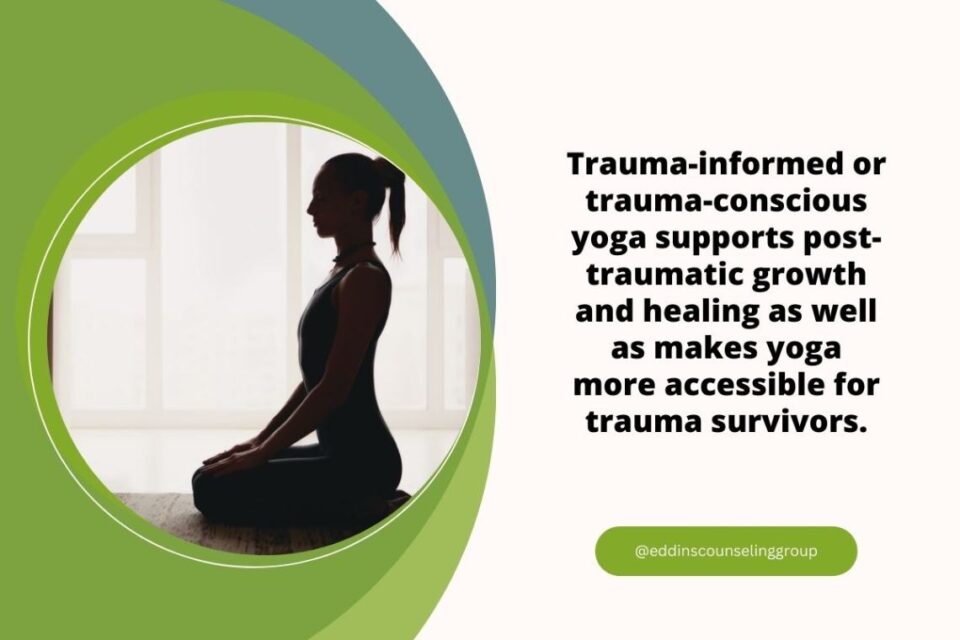 Trauma-informed or trauma-conscious yoga supports post-traumatic growth and healing as well as makes yoga more accessible for trauma survivors.

@eddinscounselinggroup